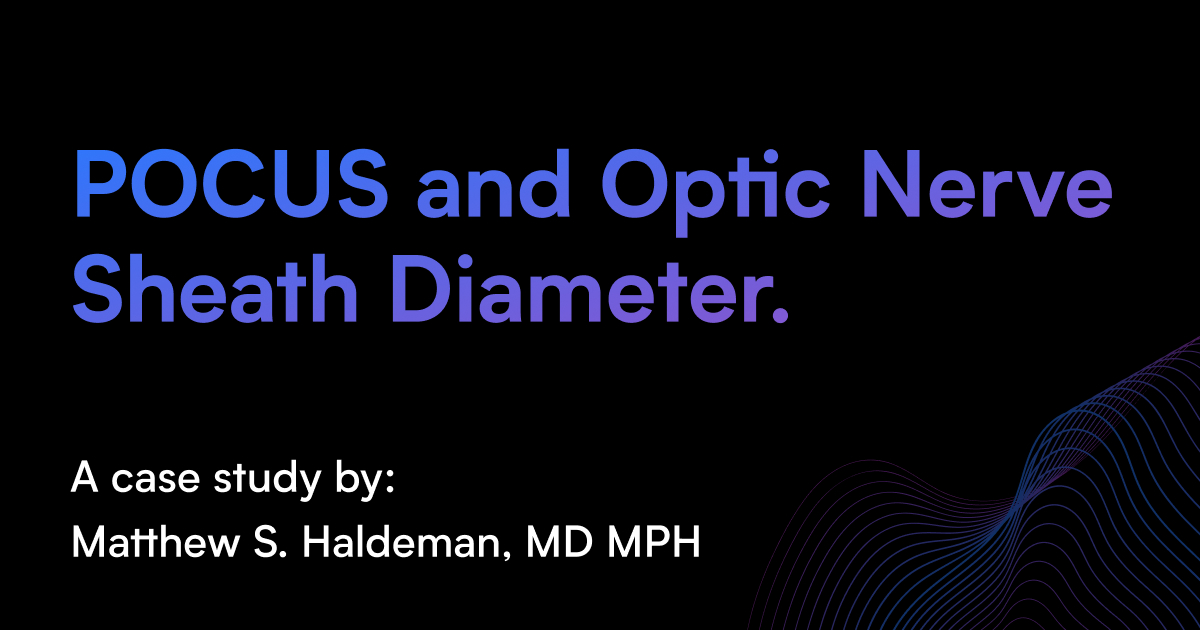 POCUS and Optic Nerve Sheath Diameter.

A case study by:
Matthew S. Haldeman, MD MPH